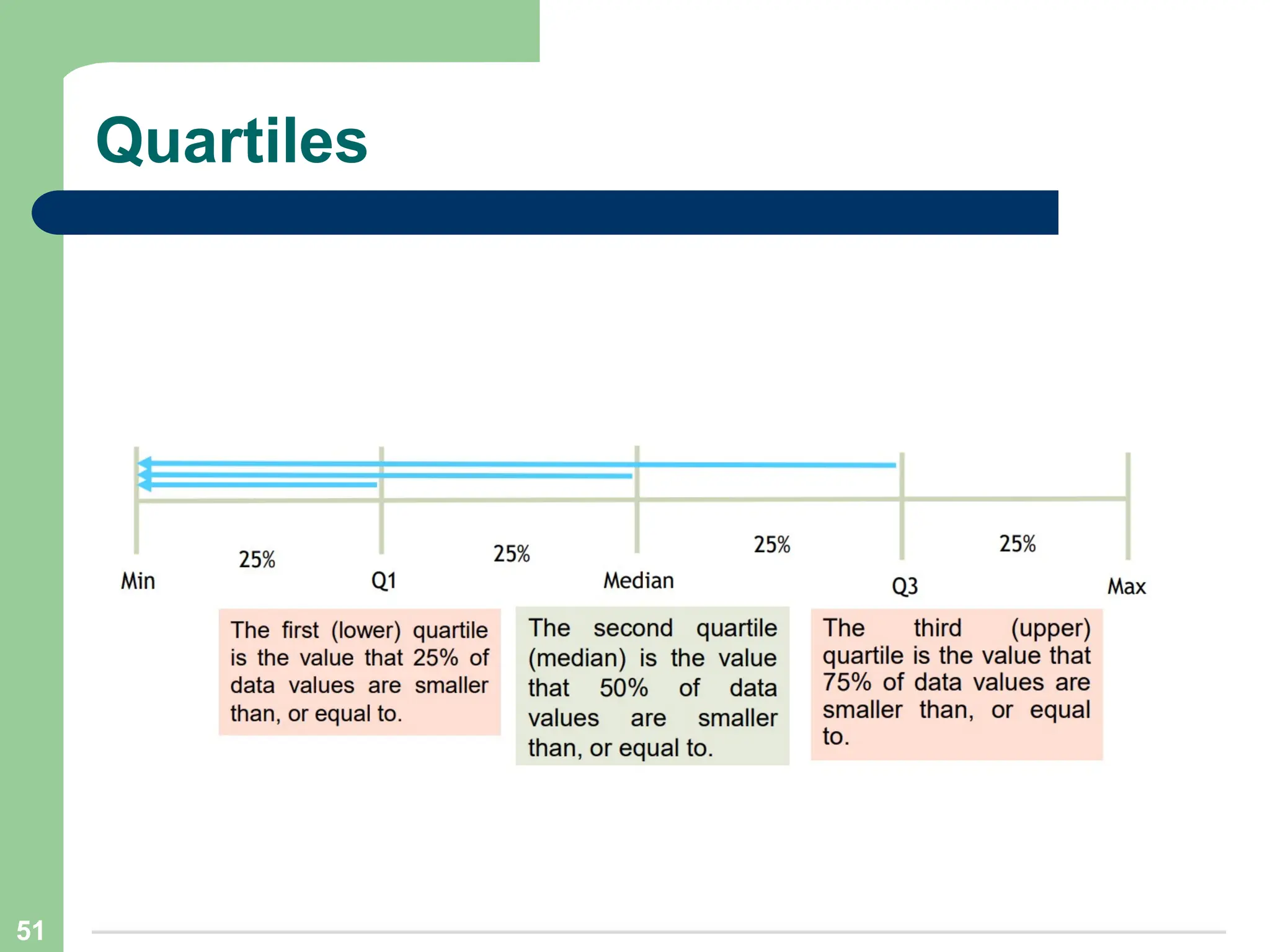 Quartiles

25%

25%

25%

25%

Min

Q1

Median

Q3

Max

The first (lower) quartile is the value that 25% of data values are smaller than, or equal to.

The second quartile (median) is the value that 50% of data values are smaller than, or equal to.

The third (upper) quartile is the value that 75% of data values are smaller than, or equal to.

51